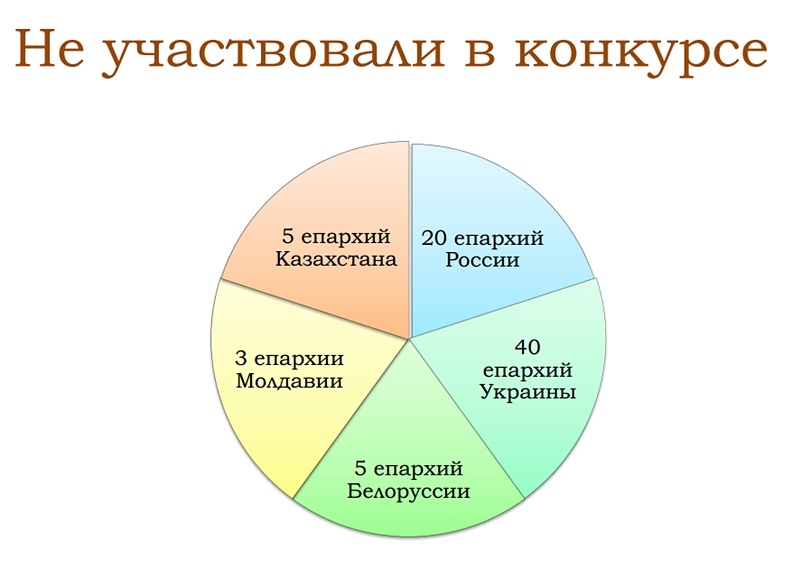 Не участвовали в конкурсе

5 епархий Казахстана

20 епархий России

40 епархий Украины

5 епархий Белоруссии

3 епархии Молдавии